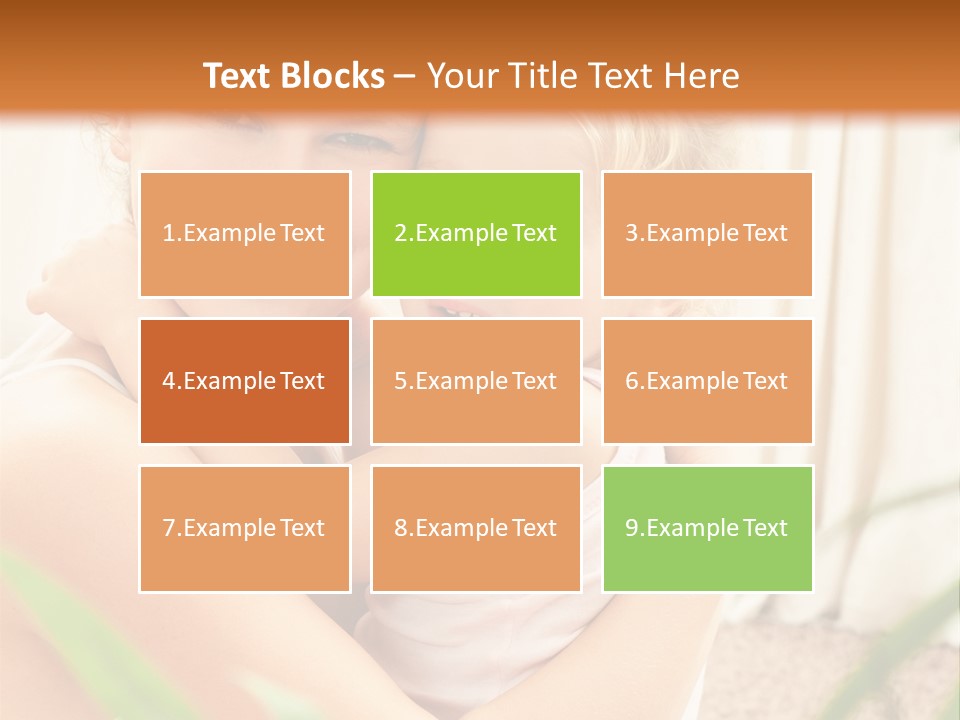 Text Blocks – Your Title Text Here

1.Example Text

2.Example Text

3.Example Text

4.Example Text

5.Example Text

6.Example Text

7.Example Text

8.Example Text

9.Example Text